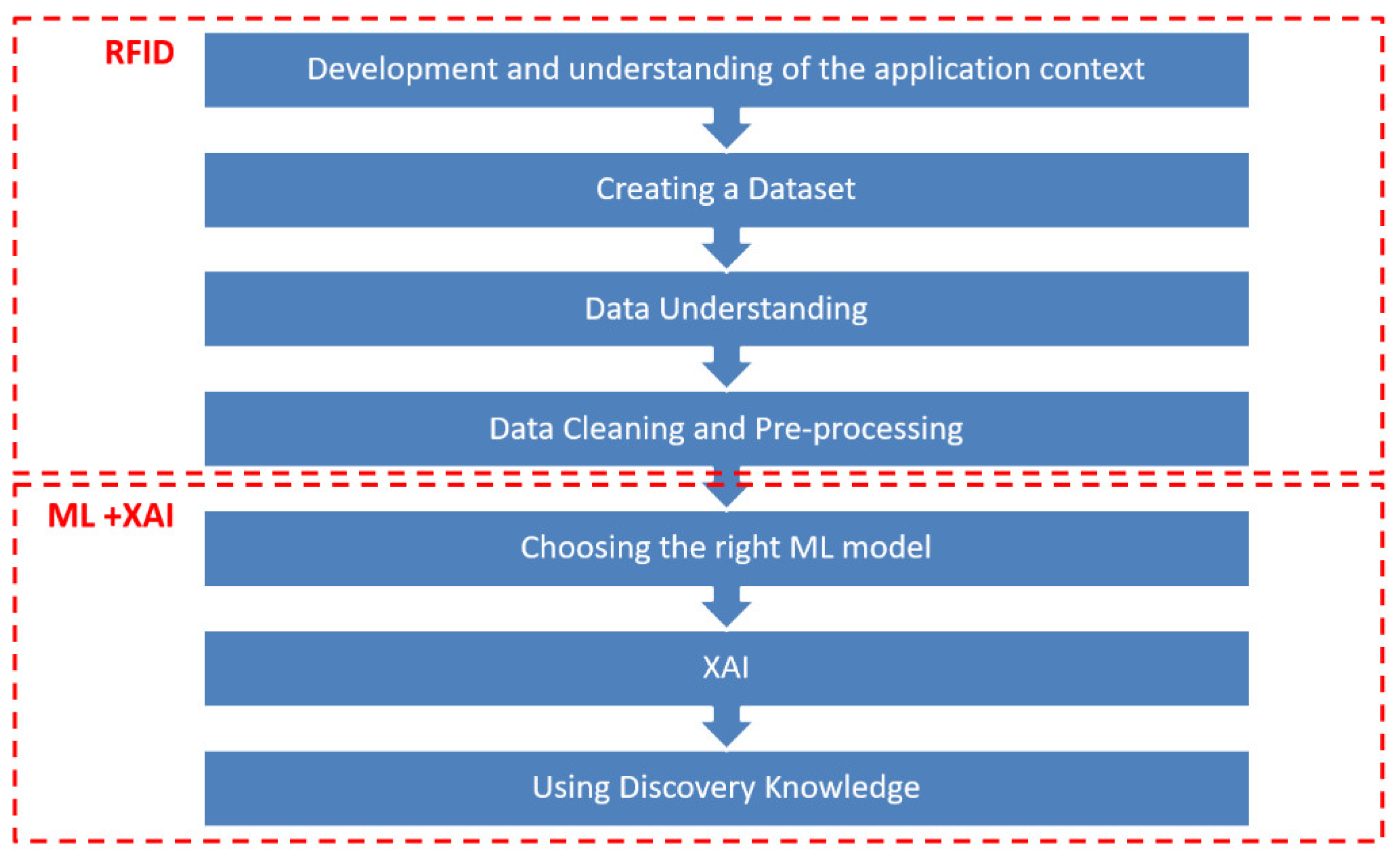 RFID

Development and understanding of the application context

Creating a Dataset

Data Understanding

Data Cleaning and Pre-processing

ML +XAI

Choosing the right ML model

XAI

Using Discovery Knowledge